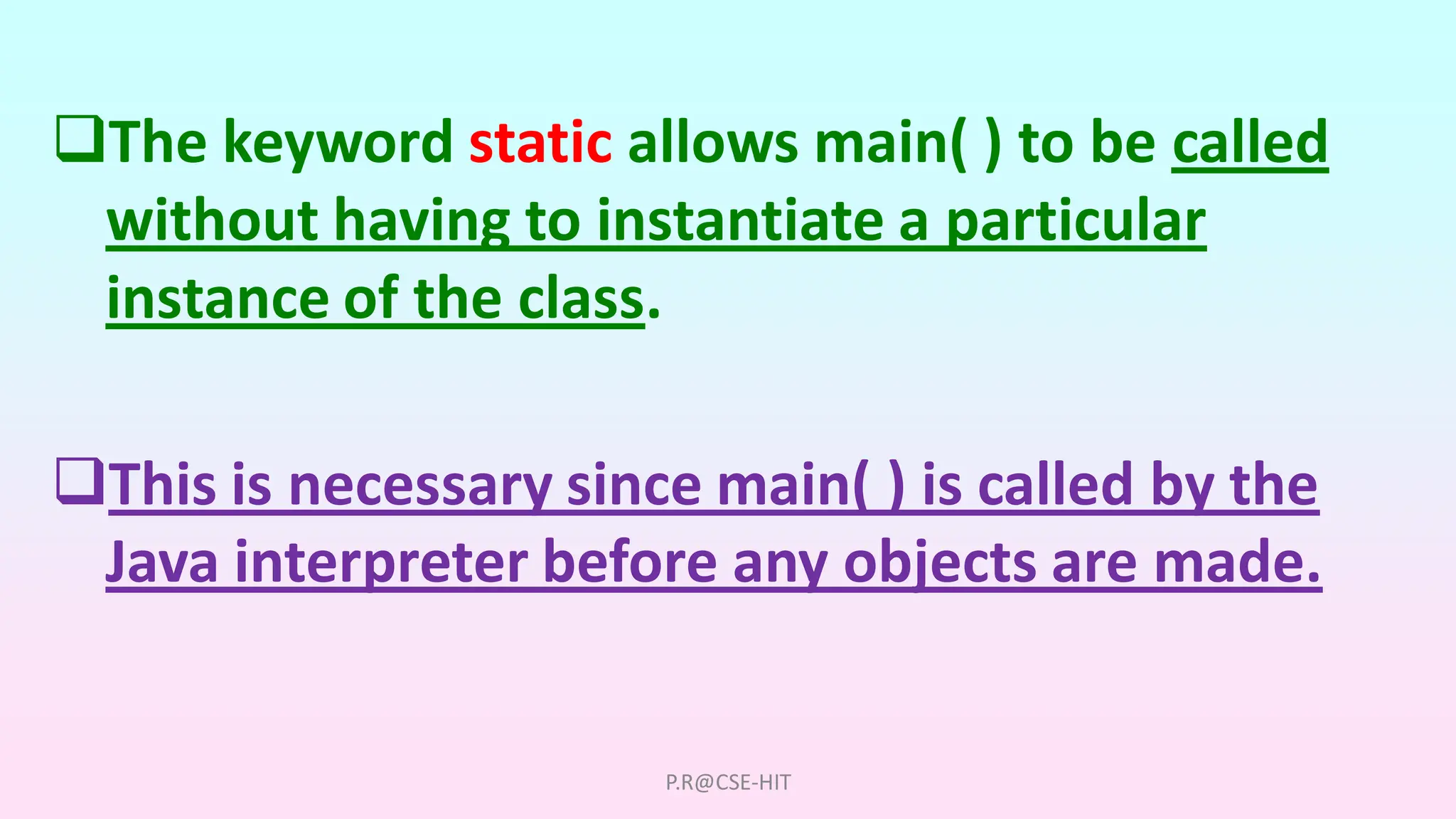 ❑The keyword static allows main( ) to be called without having to instantiate a particular instance of the class.

❑This is necessary since main( ) is called by the Java interpreter before any objects are made.

P.R@CSE-HIT